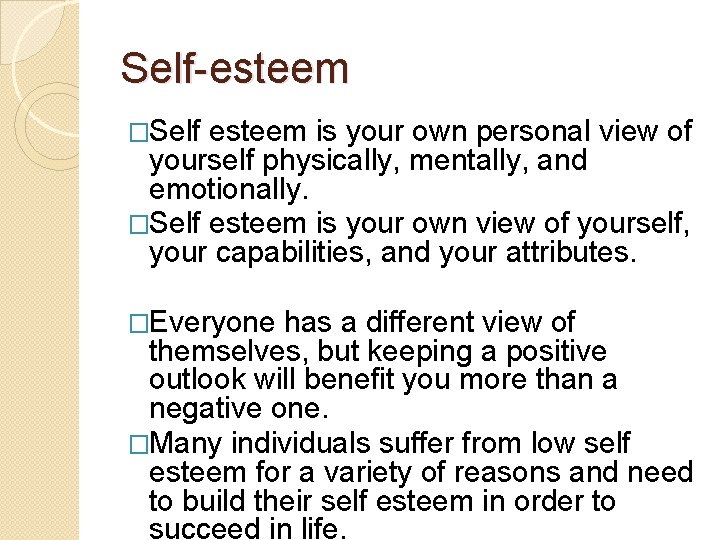 Self-esteem

□Self esteem is your own personal view of yourself physically, mentally, and emotionally.

□Self esteem is your own view of yourself, your capabilities, and your attributes.

□Everyone has a different view of themselves, but keeping a positive outlook will benefit you more than a negative one.

□Many individuals suffer from low self esteem for a variety of reasons and need to build their self esteem in order to succeed in life.